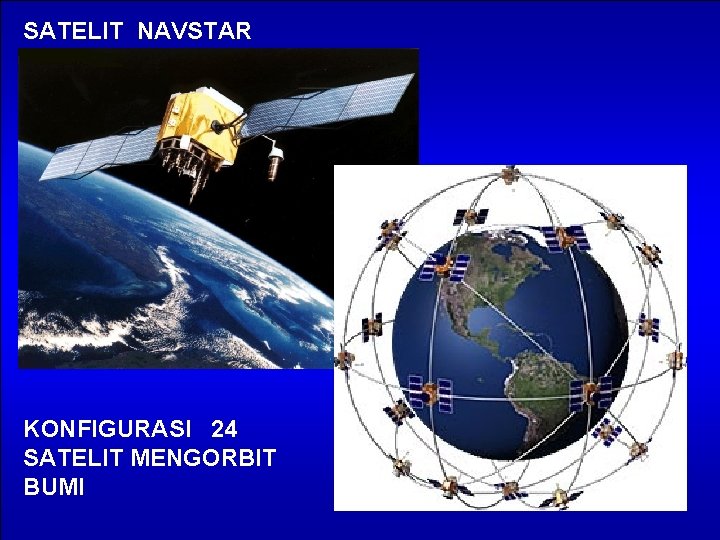 SATELIT NAVSTAR

KONFIGURASI 24 SATELIT MENGORBIT BUMI